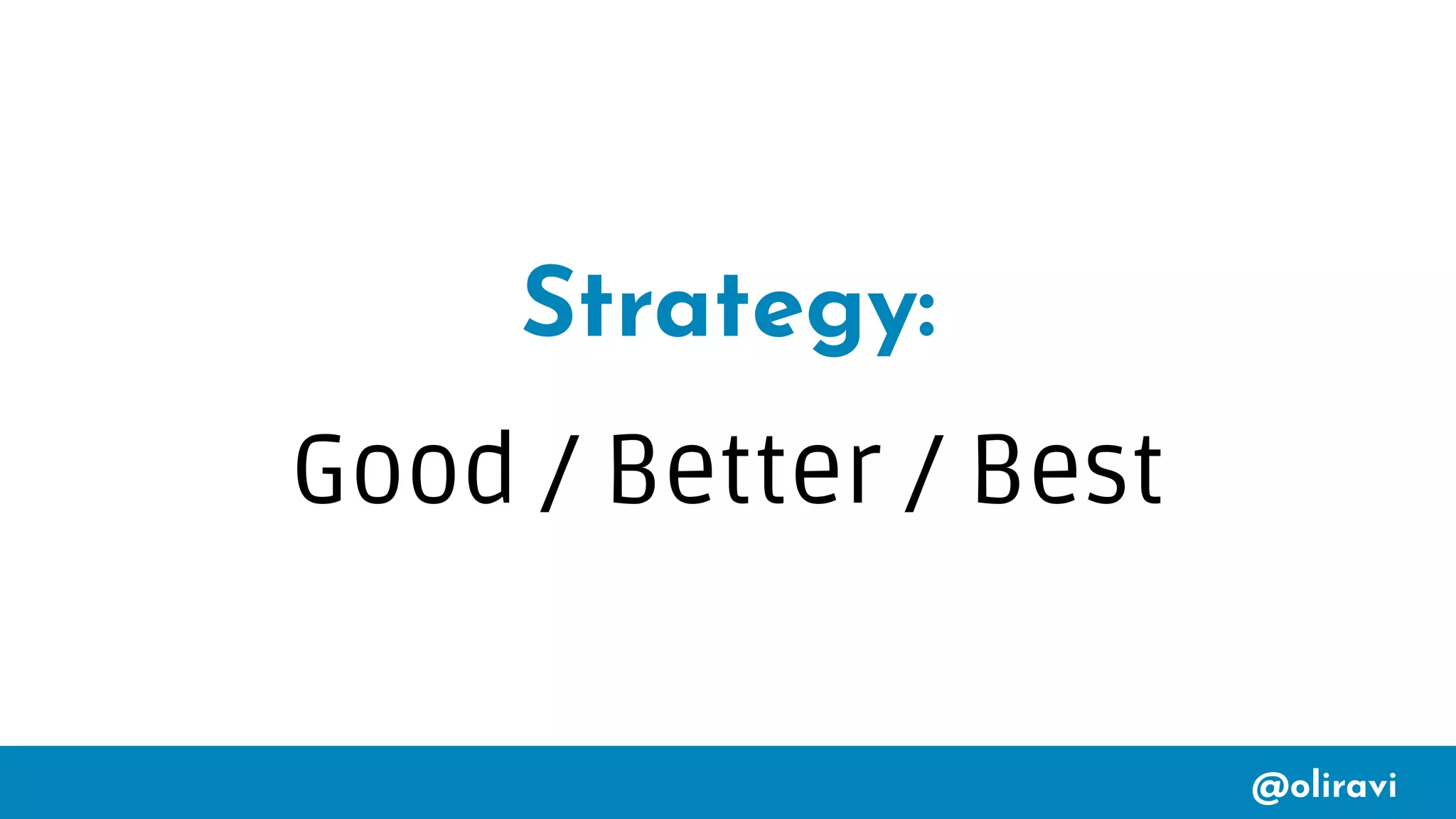 Strategy:

Good / Better / Best

@oliravi